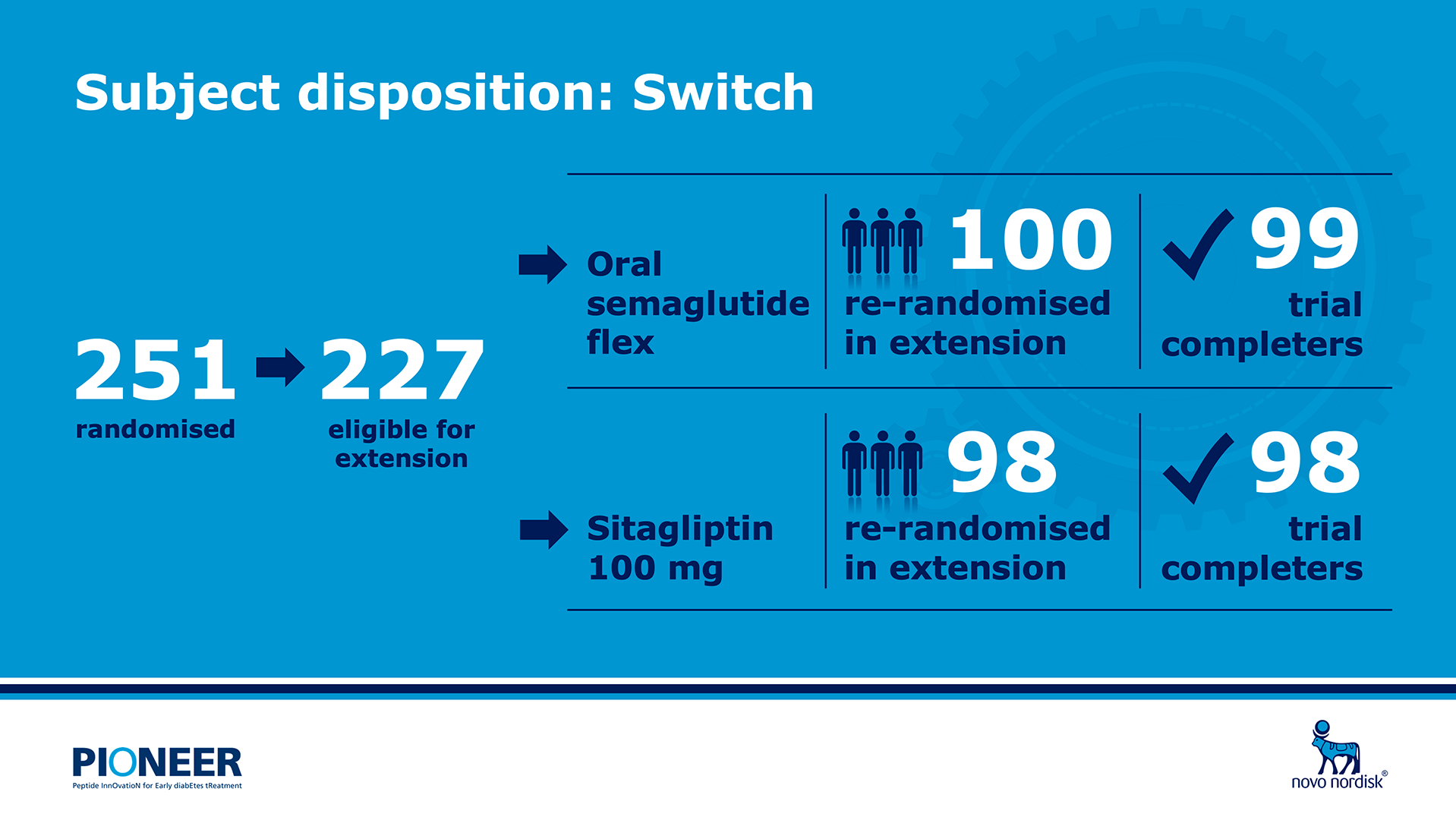 Subject disposition: Switch

251
randomised

227
eligible for extension

Oral semaglutide flex

100
re-randomised in extension

99
trial completers

Sitagliptin 100 mg

98
re-randomised in extension

98
trial completers

PIONEER
Peptide InnOvatioN for Early diabEtes tReatment

novo nordisk®